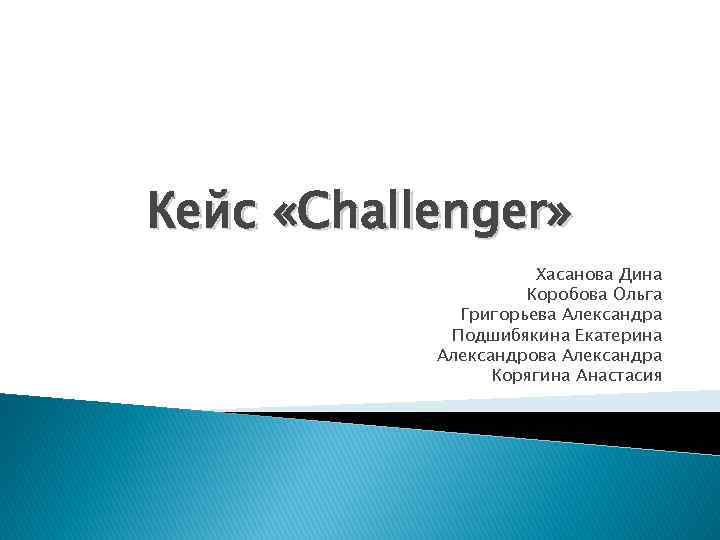 Кейс «Challenger»

Хасанова Дина
Коробова Ольга
Григорьева Александра
Подшибякина Екатерина
Александрова Александра
Корягина Анастасия